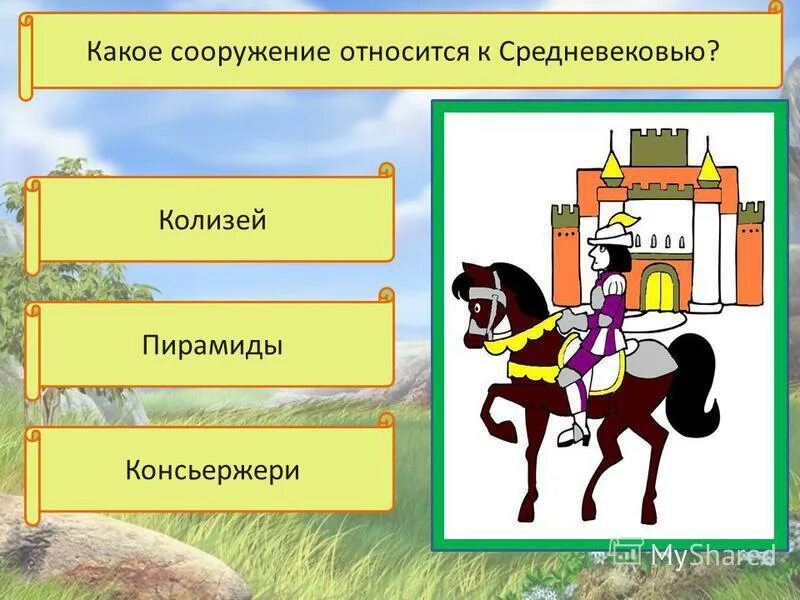 Какое сооружение относится к Средневековью?

Колизей

Пирамиды

Консьержери

MyShared